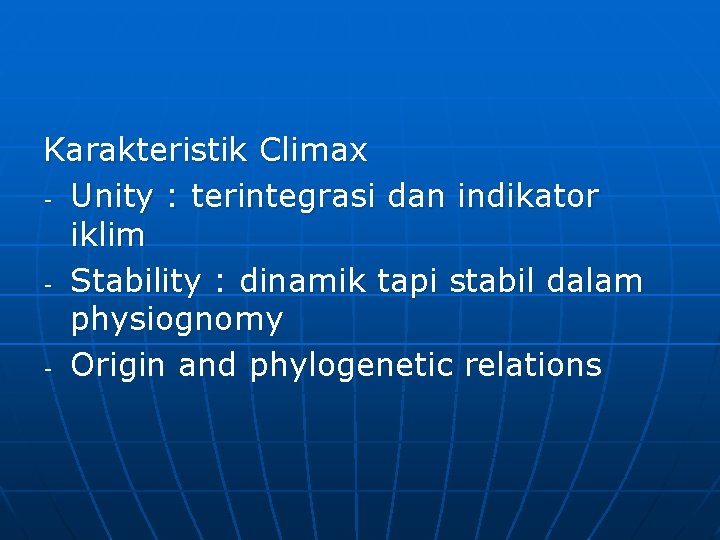 Karakteristik Climax
- Unity : terintegrasi dan indikator iklim
- Stability : dinamik tapi stabil dalam physiognomy
- Origin and phylogenetic relations